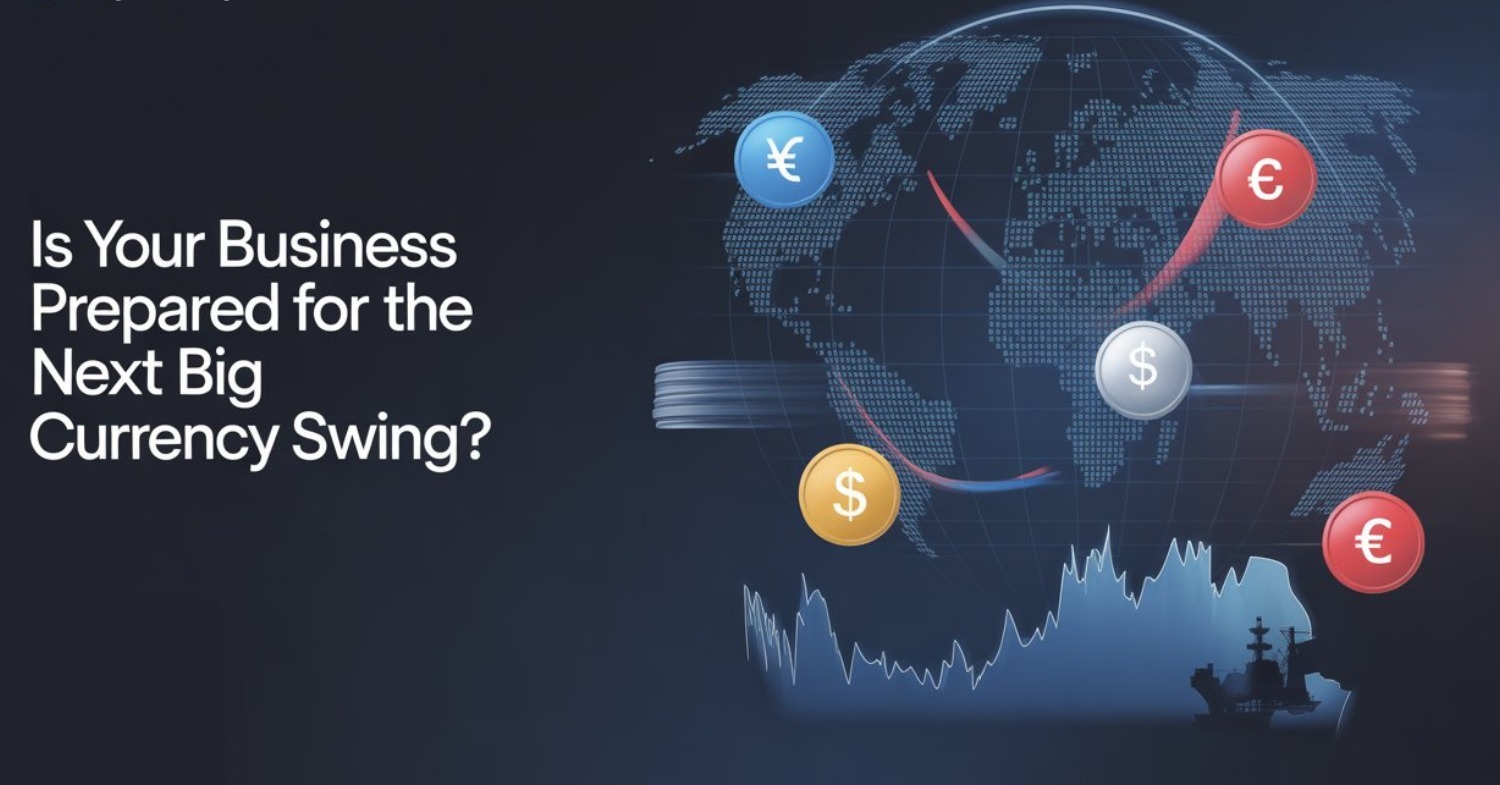 Is Your Business Prepared for the Next Big Currency Swing?

¥

€

$

$

€